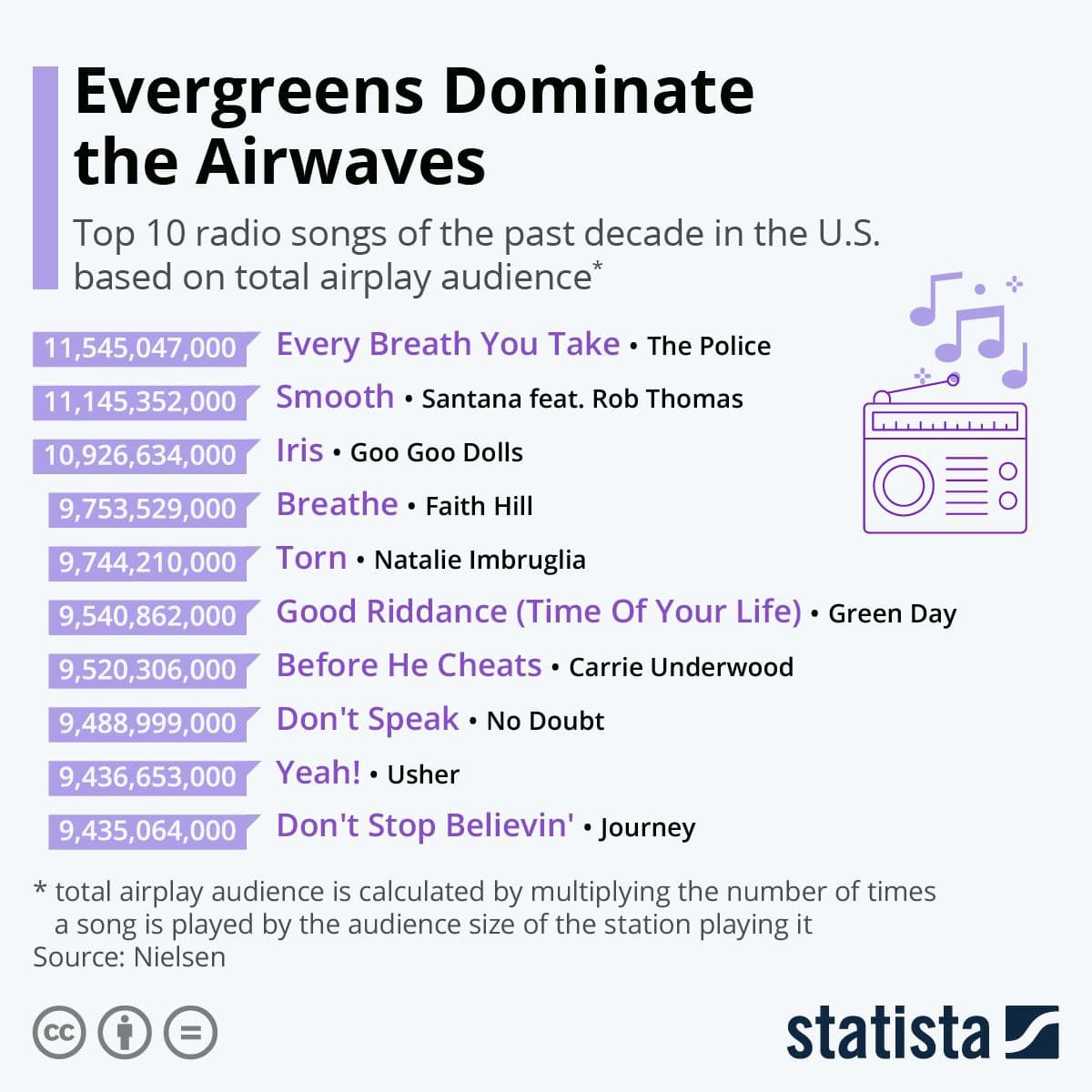 Evergreens Dominate the Airwaves

Top 10 radio songs of the past decade in the U.S. based on total airplay audience*

11,545,047,000 Every Breath You Take • The Police
11,145,352,000 Smooth • Santana feat. Rob Thomas
10,926,634,000 Iris • Goo Goo Dolls
9,753,529,000 Breathe • Faith Hill
9,744,210,000 Torn • Natalie Imbruglia
9,540,862,000 Good Riddance (Time Of Your Life) • Green Day
9,520,306,000 Before He Cheats • Carrie Underwood
9,488,999,000 Don't Speak • No Doubt
9,436,653,000 Yeah! • Usher
9,435,064,000 Don't Stop Believin' • Journey

* total airplay audience is calculated by multiplying the number of times a song is played by the audience size of the station playing it
Source: Nielsen

cc

statista